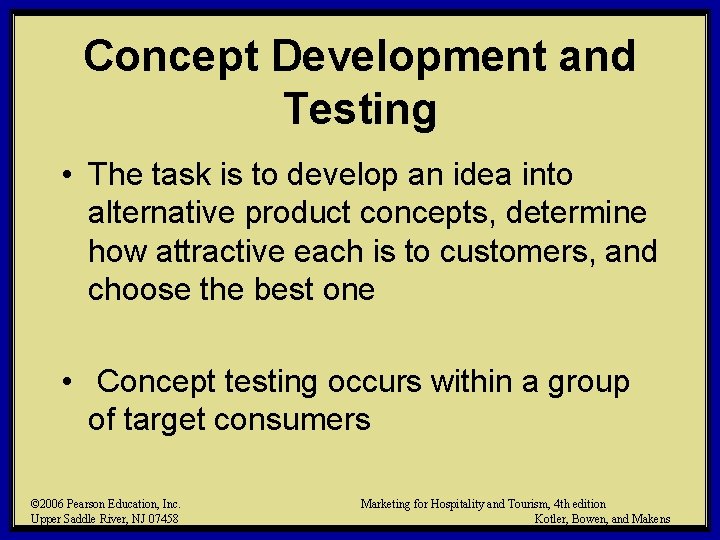 Concept Development and Testing

• The task is to develop an idea into alternative product concepts, determine how attractive each is to customers, and choose the best one

• Concept testing occurs within a group of target consumers

©2006 Pearson Education, Inc.
Upper Saddle River, NJ 07458

Marketing for Hospitality and Tourism, 4th edition
Kotler, Bowen, and Makens